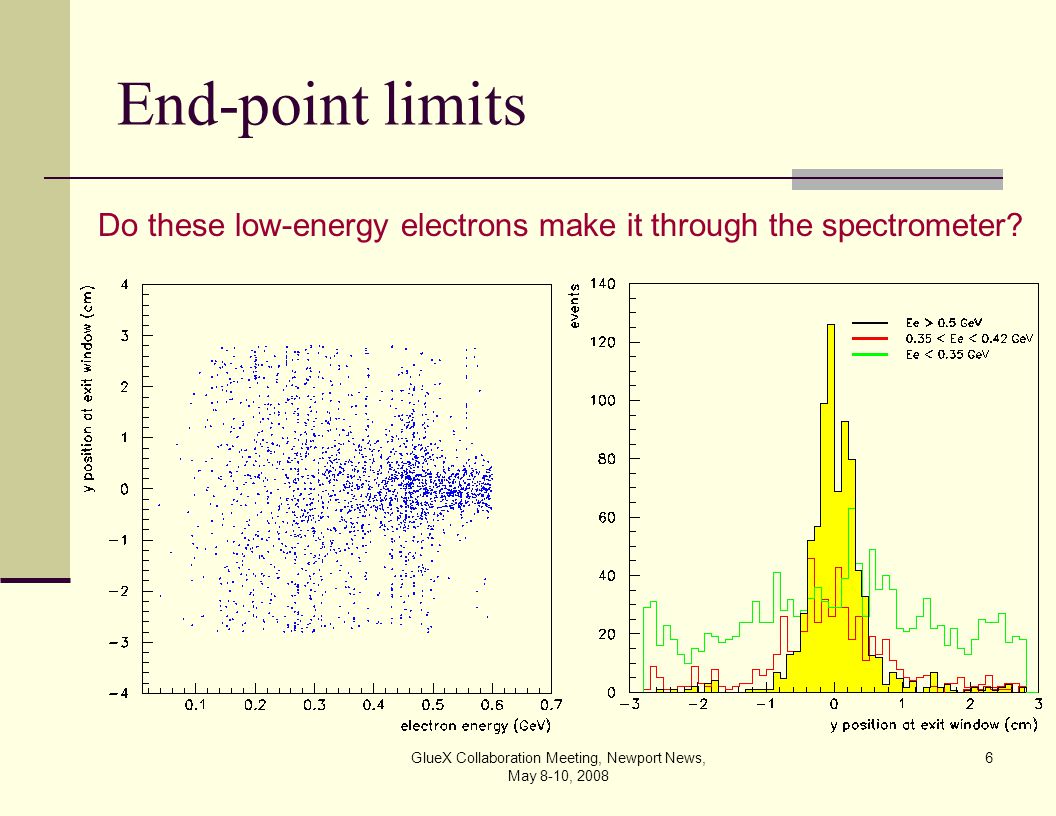 End-point limits

Do these low-energy electrons make it through the spectrometer?

y position at exit window (cm)

4
3
2
1
0
−1
−2
−3
−4

0.1 0.2 0.3 0.4 0.5 0.6 0.7

electron energy (GeV)

events

140
120
100
80
60
40
20
0

Ee > 0.5 GeV
0.35 < Ee < 0.42 GeV
Ee < 0.35 GeV

−3 −2 −1 0 1 2 3

y position at exit window (cm)

GlueX Collaboration Meeting, Newport News, May 8-10, 2008

6